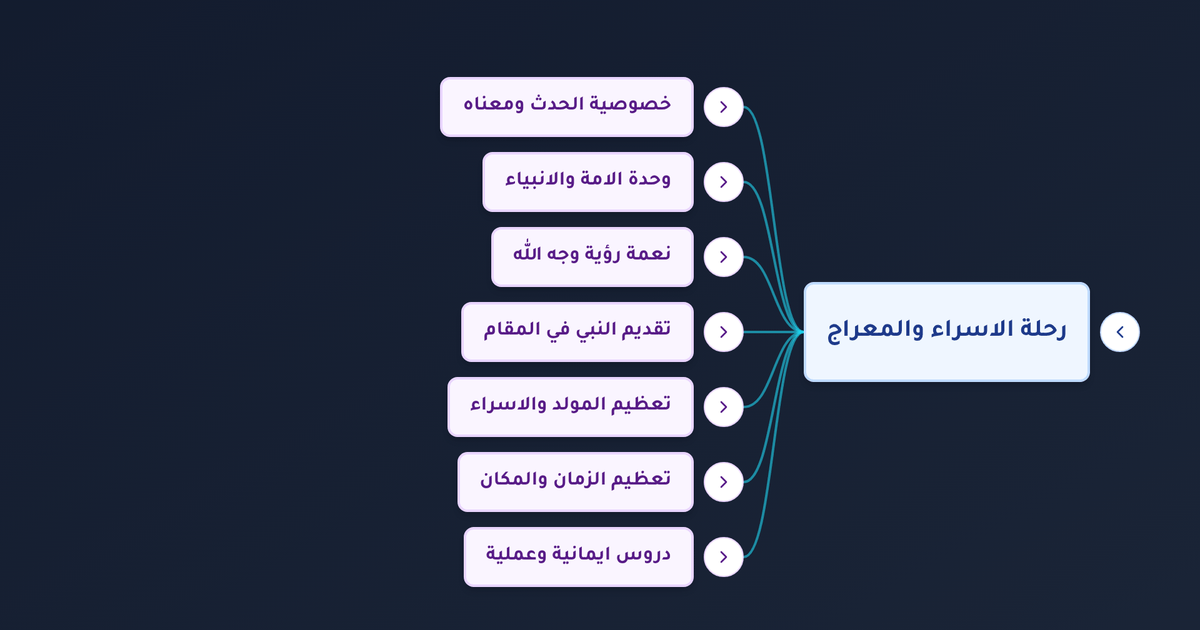 رحلة الاسراء والمعراج

خصوصية الحدث ومعناه

وحدة الامة والانبياء

نعمة رؤية وجه الله

تقديم النبي في المقام

تعظيم المولد والاسراء

تعظيم الزمان والمكان

دروس ايمانية وعملية